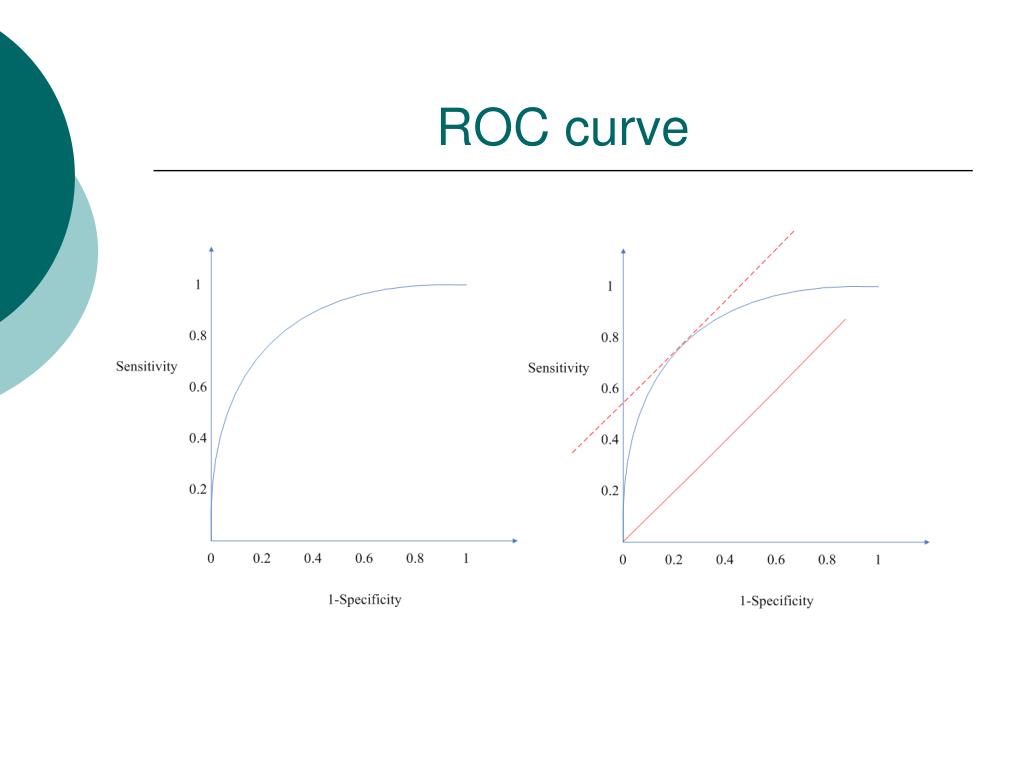 ROC curve

Sensitivity

1
0.8
0.6
0.4
0.2
0 0.2 0.4 0.6 0.8 1

1-Specificity

Sensitivity

1
0.8
0.6
0.4
0.2
0 0.2 0.4 0.6 0.8 1

1-Specificity